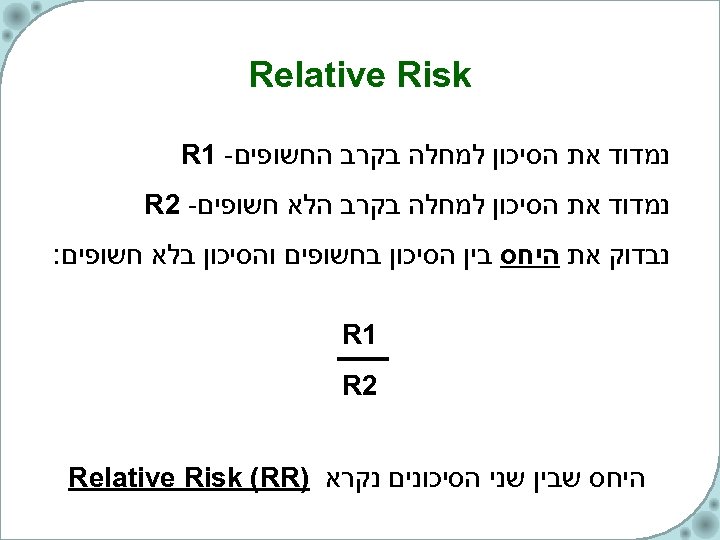 Relative Risk

נמדוד את הסיכון למחלה בקרב החשופים- R1

נמדוד את הסיכון למחלה בקרב הלא חשופים- R2

נבדוק את היחס בין הסיכון בחשופים והסיכון בלא חשופים:

$\frac{R1}{R2}$

היחס שבין שני הסיכונים נקרא Relative Risk (RR)